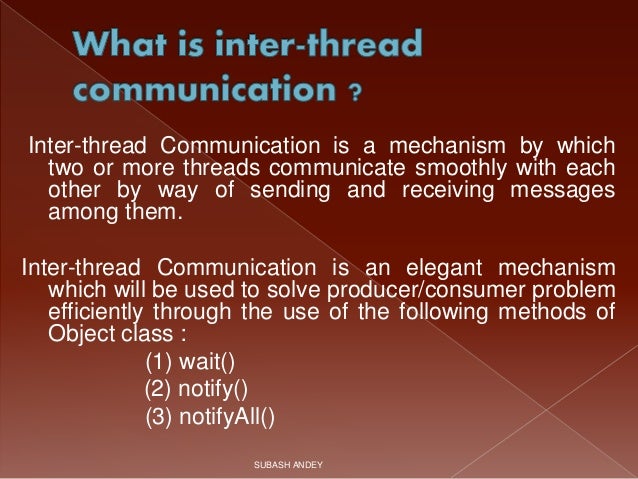 What is inter-thread communication ?

Inter-thread Communication is a mechanism by which two or more threads communicate smoothly with each other by way of sending and receiving messages among them.

Inter-thread Communication is an elegant mechanism which will be used to solve producer/consumer problem efficiently through the use of the following methods of Object class :

(1) wait()
(2) notify()
(3) notifyAll()

SUBASH ANDEY